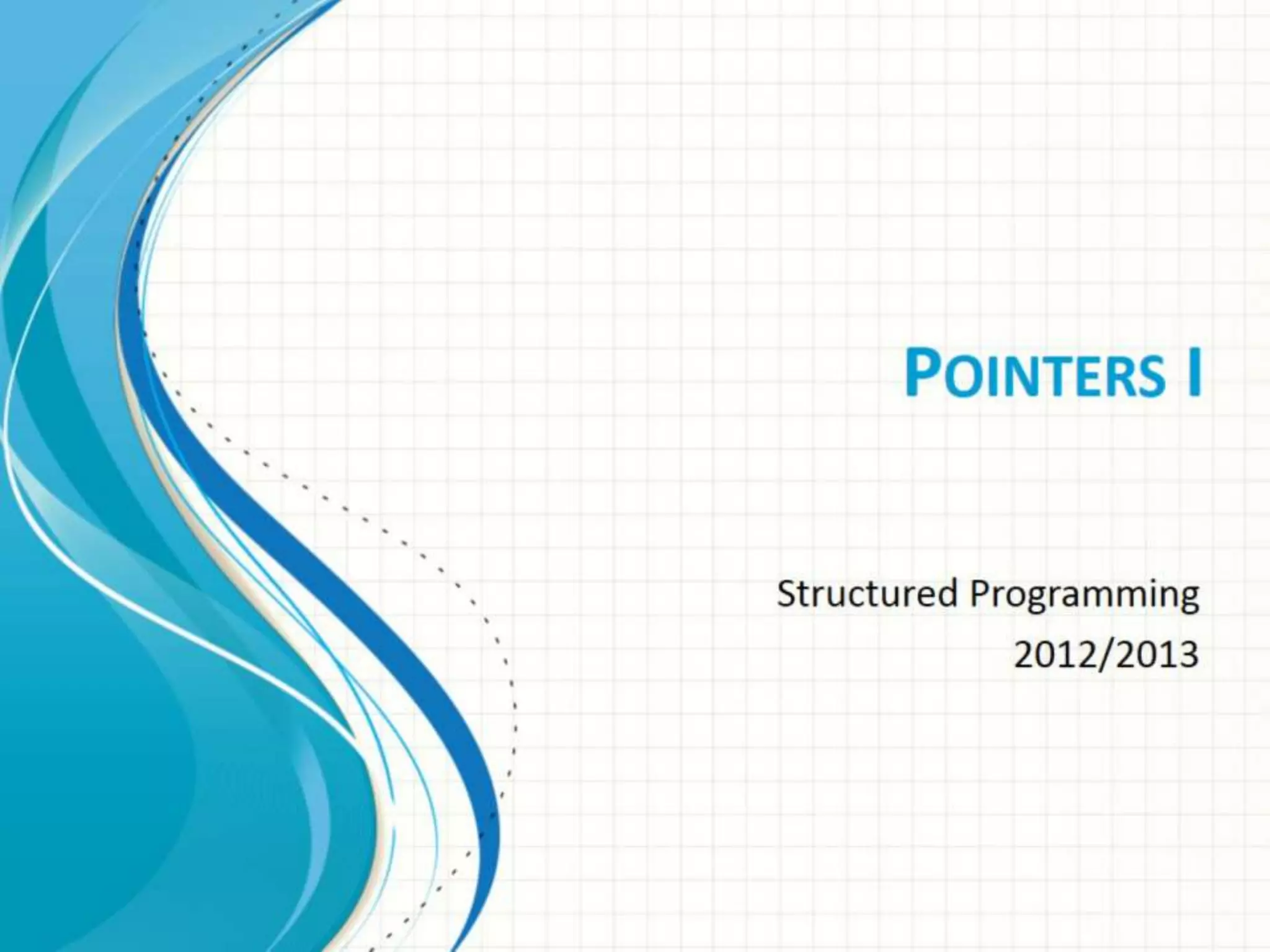 POINTERS I

Structured Programming
2012/2013